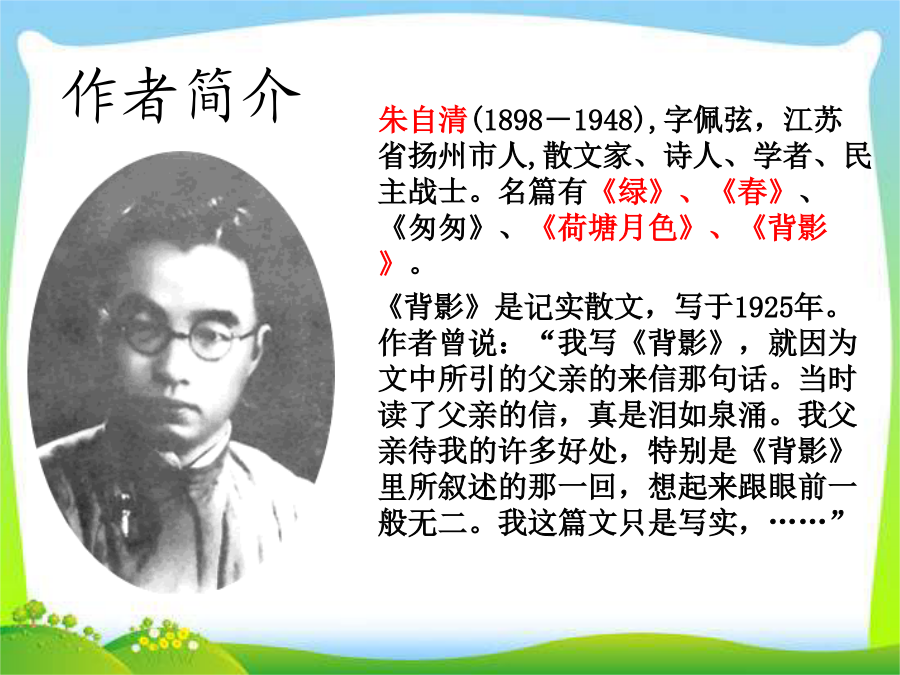 作者简介

朱自清(1898－1948),字佩弦，江苏省扬州市人,散文家、诗人、学者、民主战士。名篇有《绿》、《春》、《匆匆》、《荷塘月色》、《背影》。

《背影》是记实散文，写于1925年。作者曾说：“我写《背影》，就因为文中所引的父亲的来信那句话。当时读了父亲的信，真是泪如泉涌。我父亲待我的许多好处，特别是《背影》里所叙述的那一回，想起来跟眼前一般无二。我这篇文只是写实，……”